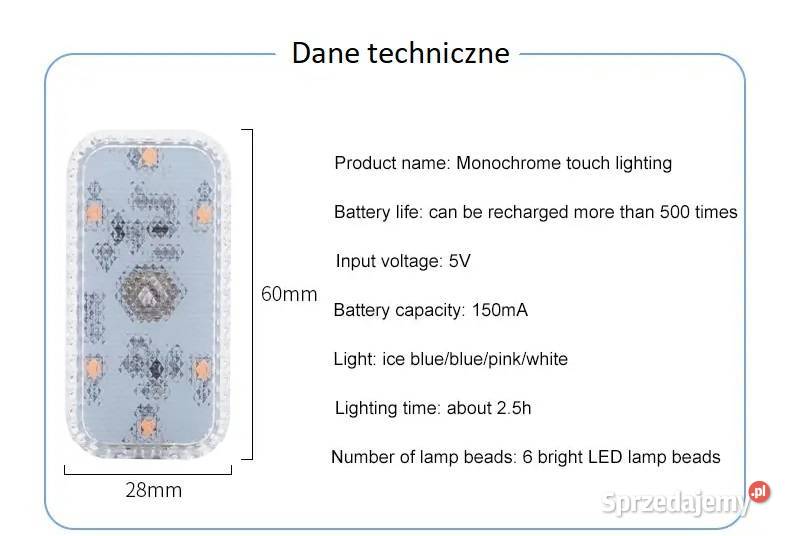 Dane techniczne

60mm

28mm

Product name: Monochrome touch lighting

Battery life: can be recharged more than 500 times

Input voltage: 5V

Battery capacity: 150mA

Light: ice blue/blue/pink/white

Lighting time: about 2.5h

Number of lamp beads: 6 bright LED lamp beads

Sprzedajemy.pl